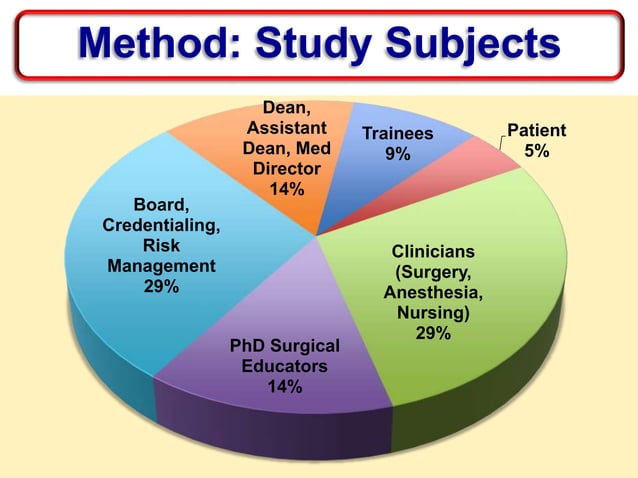 Method: Study Subjects

Dean, Assistant Dean, Med Director 14%

Trainees 9%

Patient 5%

Board, Credentialing, Risk Management 29%

Clinicians (Surgery, Anesthesia, Nursing) 29%

PhD Surgical Educators 14%